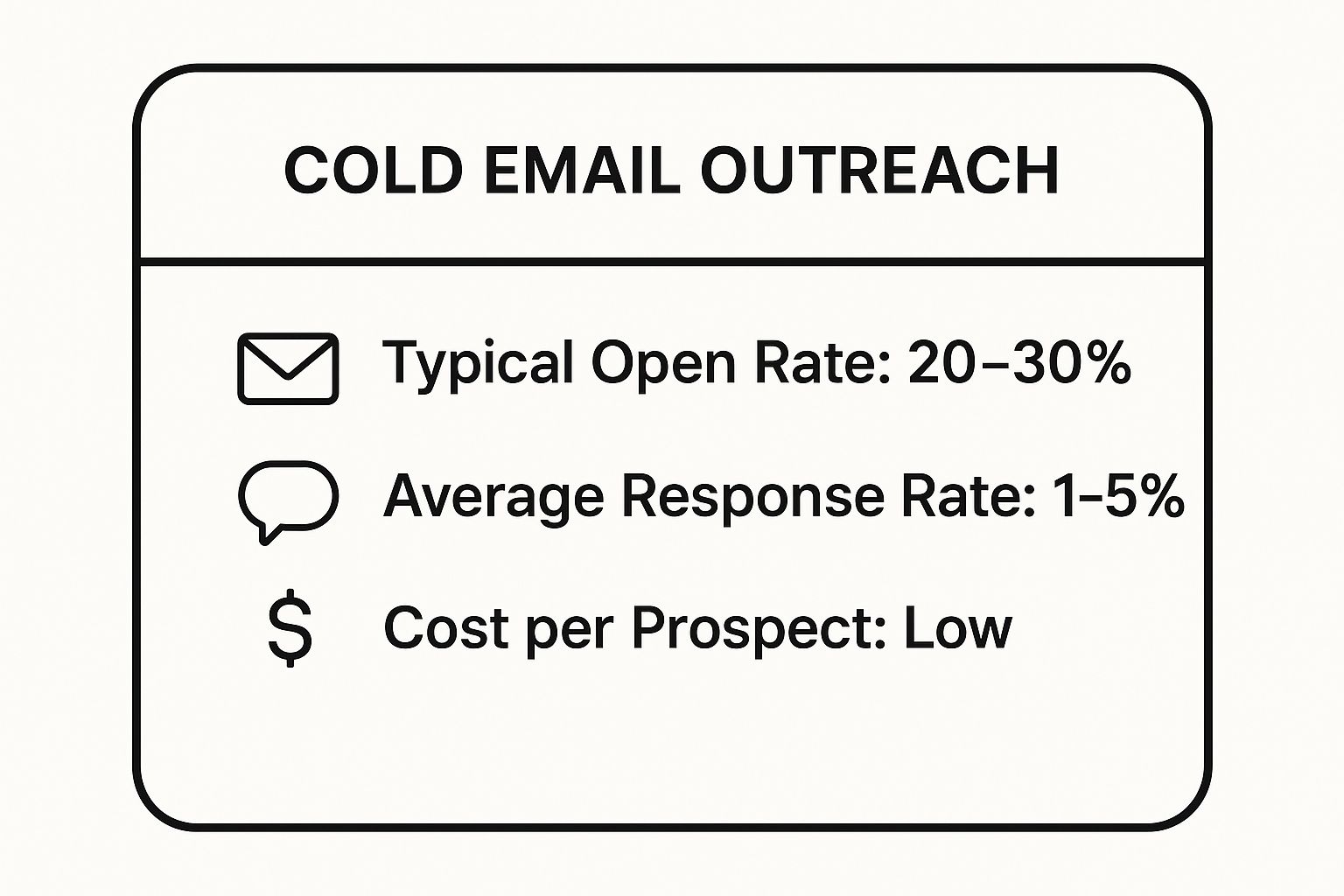 COLD EMAIL OUTREACH

Typical Open Rate: 20–30%

Average Response Rate: 1–5%

$ Cost per Prospect: Low